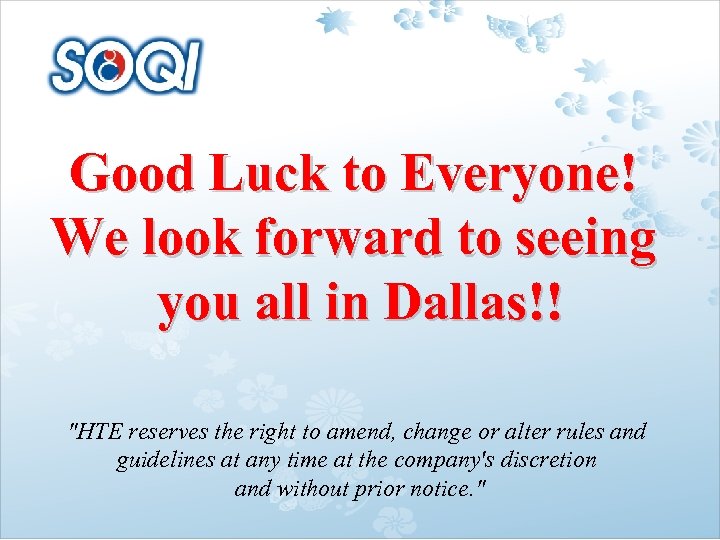 SOQI

Good Luck to Everyone! We look forward to seeing you all in Dallas!!

"HTE reserves the right to amend, change or alter rules and guidelines at any time at the company's discretion and without prior notice."